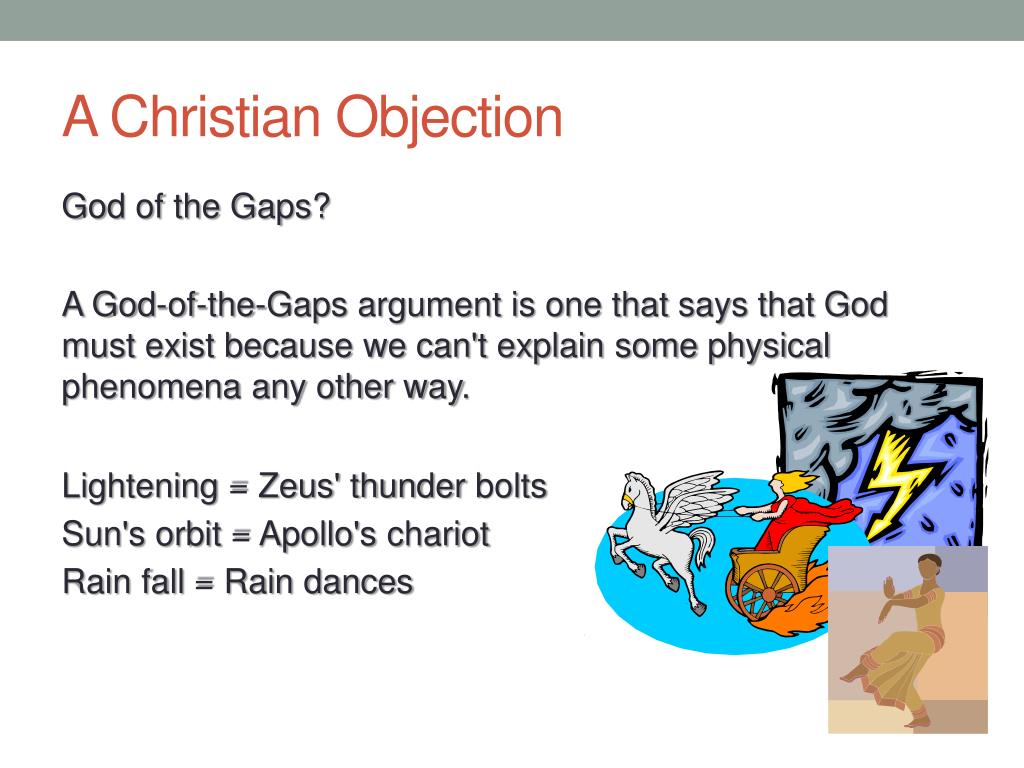 A Christian Objection

God of the Gaps?

A God-of-the-Gaps argument is one that says that God must exist because we can't explain some physical phenomena any other way.

Lightening = Zeus' thunder bolts
Sun's orbit = Apollo's chariot
Rain fall = Rain dances